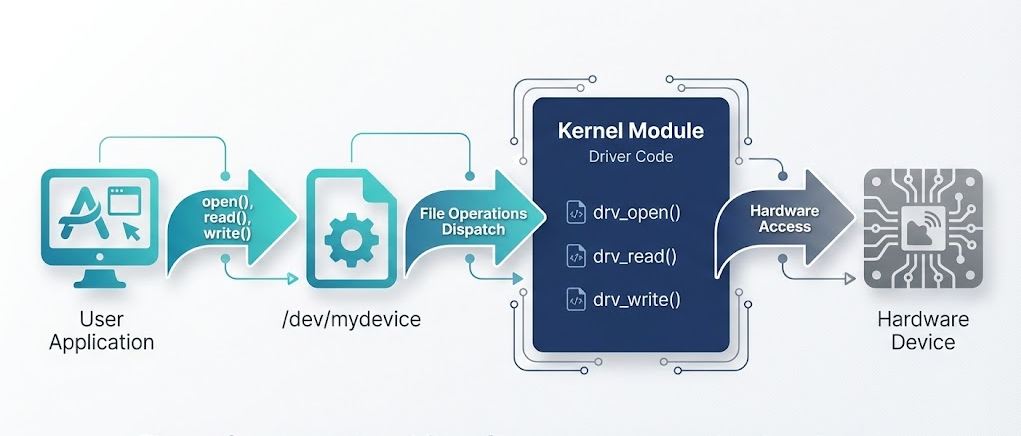 User Application

open(),
read(),
write()

/dev/mydevice

File Operations Dispatch

Kernel Module
Driver Code

drv_open()
drv_read()
drv_write()

Hardware Access

Hardware Device